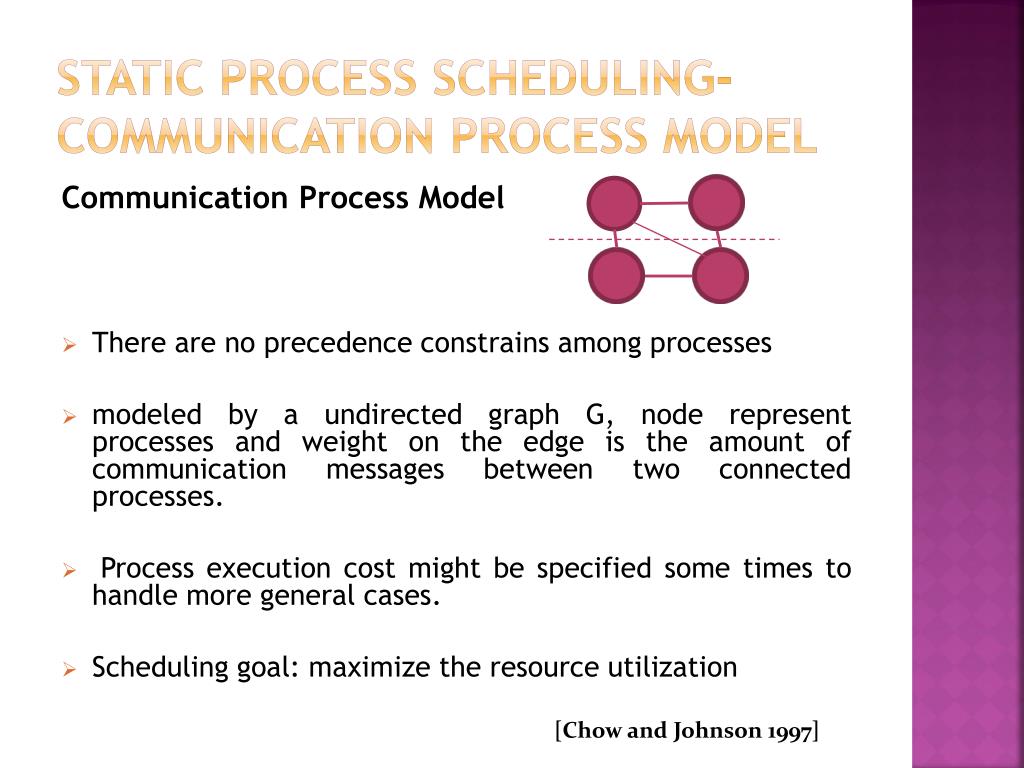 STATIC PROCESS SCHEDULING-COMMUNICATION PROCESS MODEL

Communication Process Model

➢ There are no precedence constrains among processes

➢ modeled by a undirected graph G, node represent processes and weight on the edge is the amount of communication messages between two connected processes.

➢ Process execution cost might be specified some times to handle more general cases.

➢ Scheduling goal: maximize the resource utilization

[Chow and Johnson 1997]